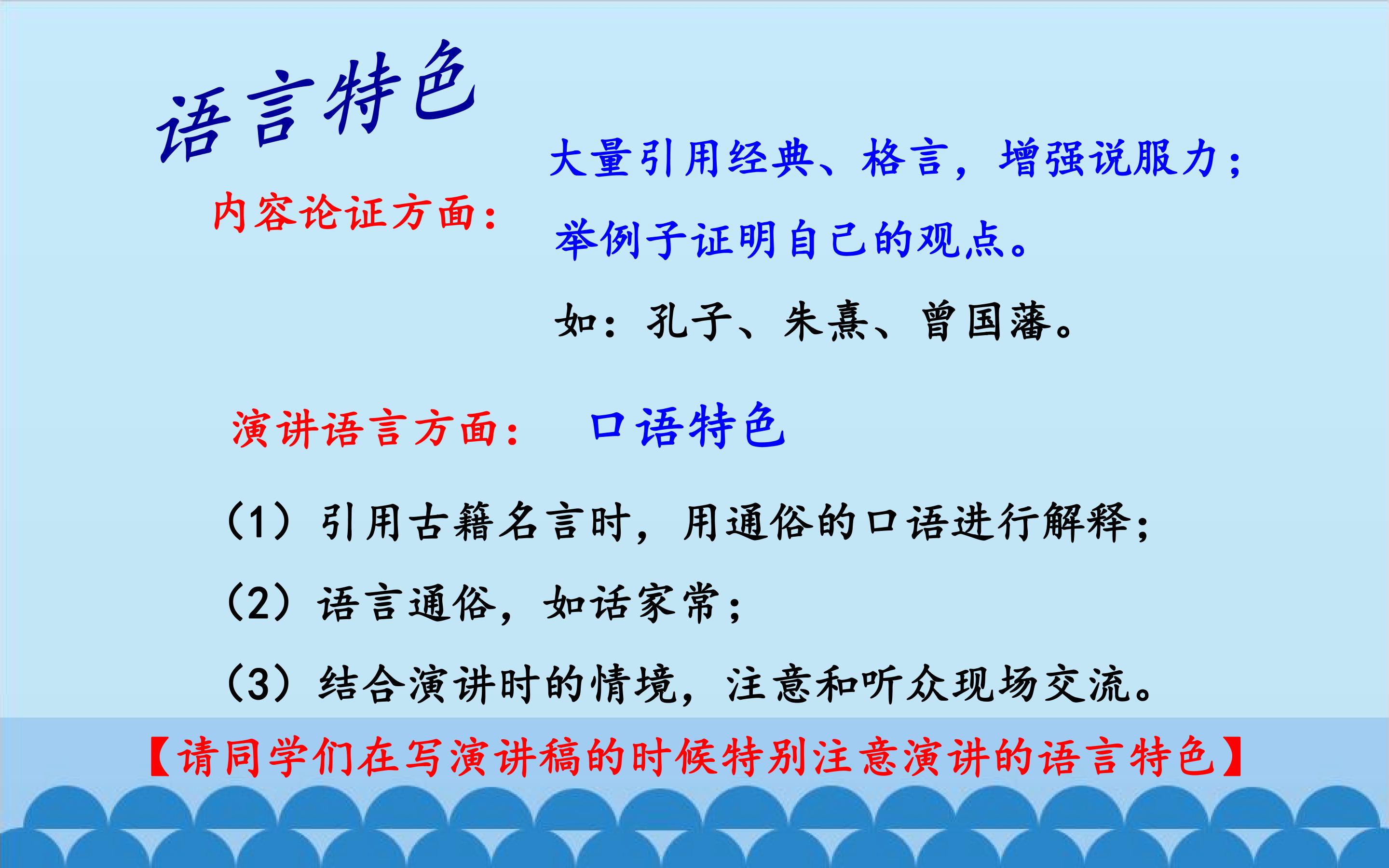 语言特色

内容论证方面：

大量引用经典、格言，增强说服力；

举例子证明自己的观点。

如：孔子、朱熹、曾国藩。

演讲语言方面：　口语特色

（1）引用古籍名言时，用通俗的口语进行解释；

（2）语言通俗，如话家常；

（3）结合演讲时的情境，注意和听众现场交流。

【请同学们在写演讲稿的时候特别注意演讲的语言特色】